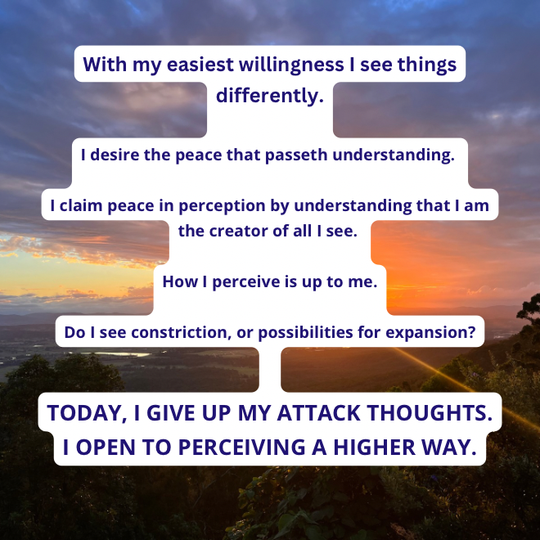 With my easiest willingness I see things differently.

I desire the peace that passeth understanding.

I claim peace in perception by understanding that I am the creator of all I see.

How I perceive is up to me.

Do I see constriction, or possibilities for expansion?

TODAY, I GIVE UP MY ATTACK THOUGHTS. I OPEN TO PERCEIVING A HIGHER WAY.